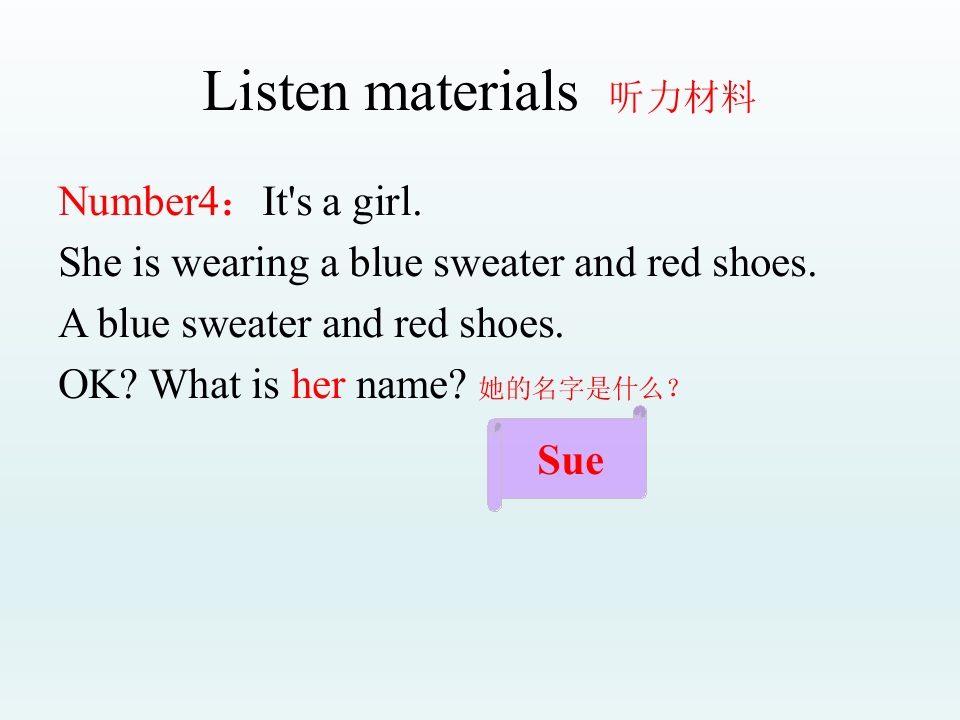 Listen materials 听力材料

Number4：It's a girl.

She is wearing a blue sweater and red shoes.

A blue sweater and red shoes.

OK? What is her name? 她的名字是什么？

Sue